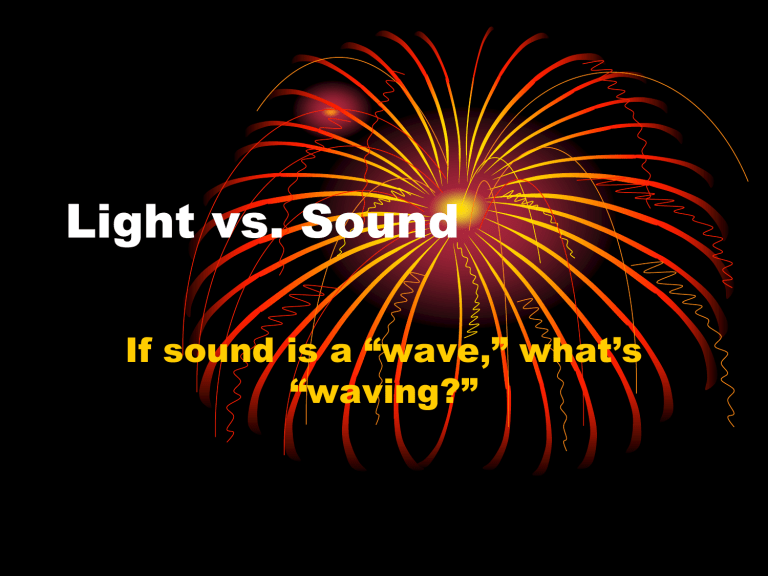 Light vs. Sound

If sound is a “wave,” what’s “waving?”